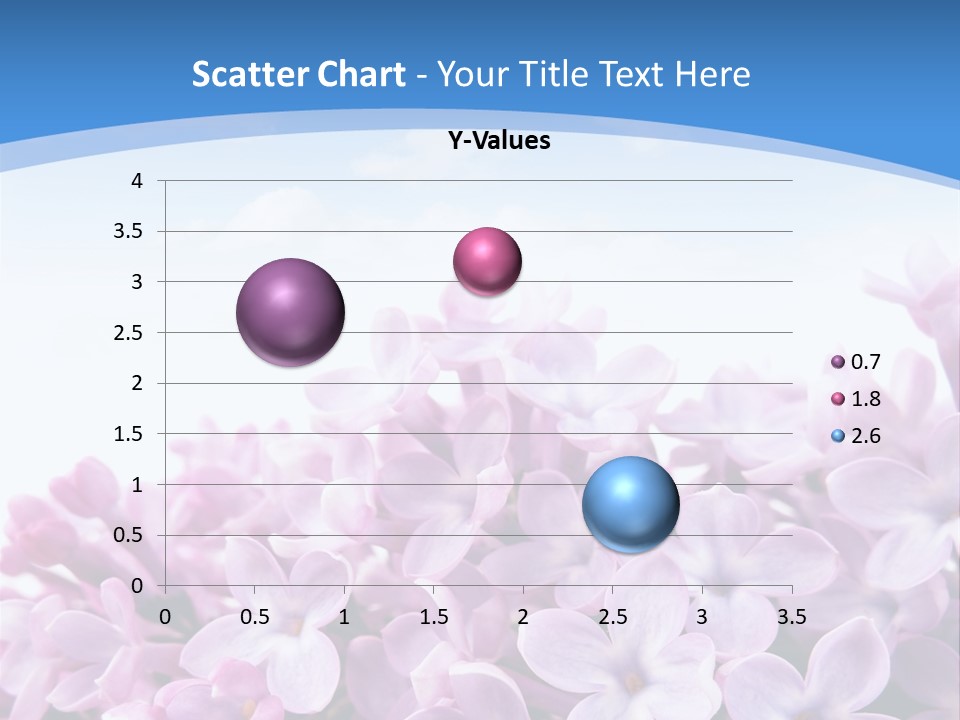 Scatter Chart - Your Title Text Here

Y-Values

4
3.5
3
2.5
2
1.5
1
0.5
0

0 0.5 1 1.5 2 2.5 3 3.5

0.7
1.8
2.6